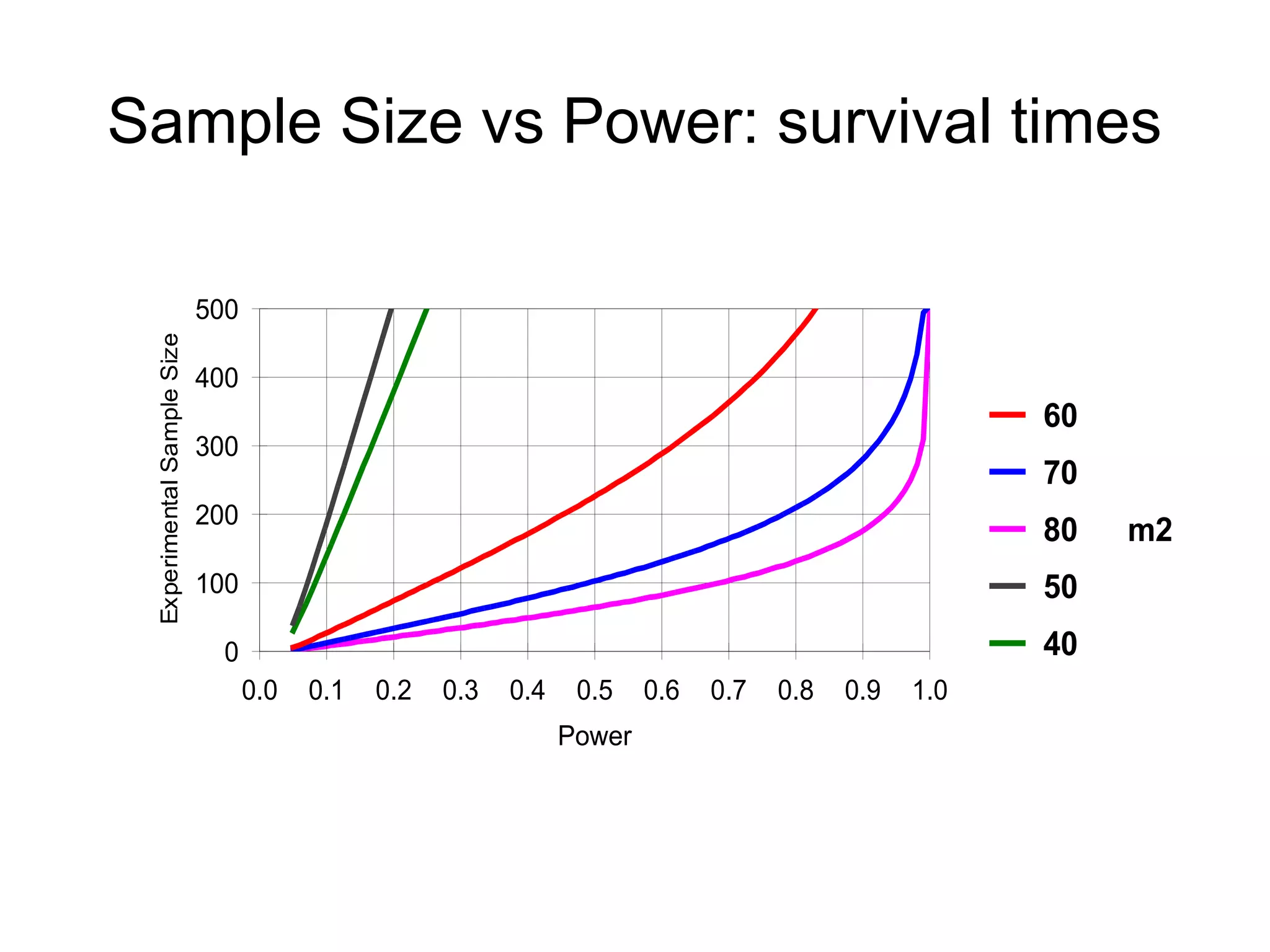 Sample Size vs Power: survival times

Experimental Sample Size

500
400
300
200
100
0

0.0 0.1 0.2 0.3 0.4 0.5 0.6 0.7 0.8 0.9 1.0

Power

60
70
80
50
40

m2